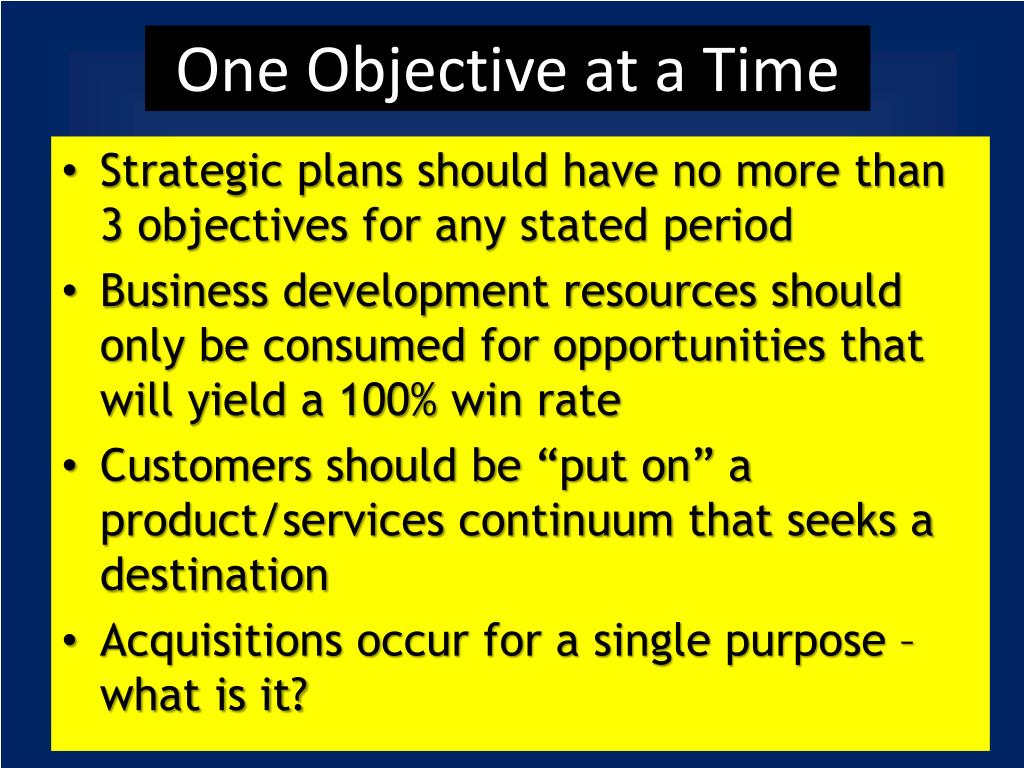 One Objective at a Time

• Strategic plans should have no more than 3 objectives for any stated period
• Business development resources should only be consumed for opportunities that will yield a 100% win rate
• Customers should be “put on” a product/services continuum that seeks a destination
• Acquisitions occur for a single purpose – what is it?